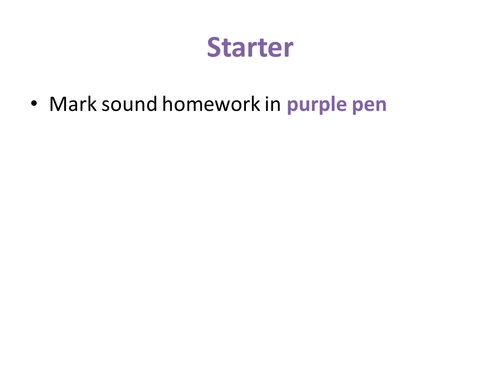 Starter

• Mark sound homework in purple pen